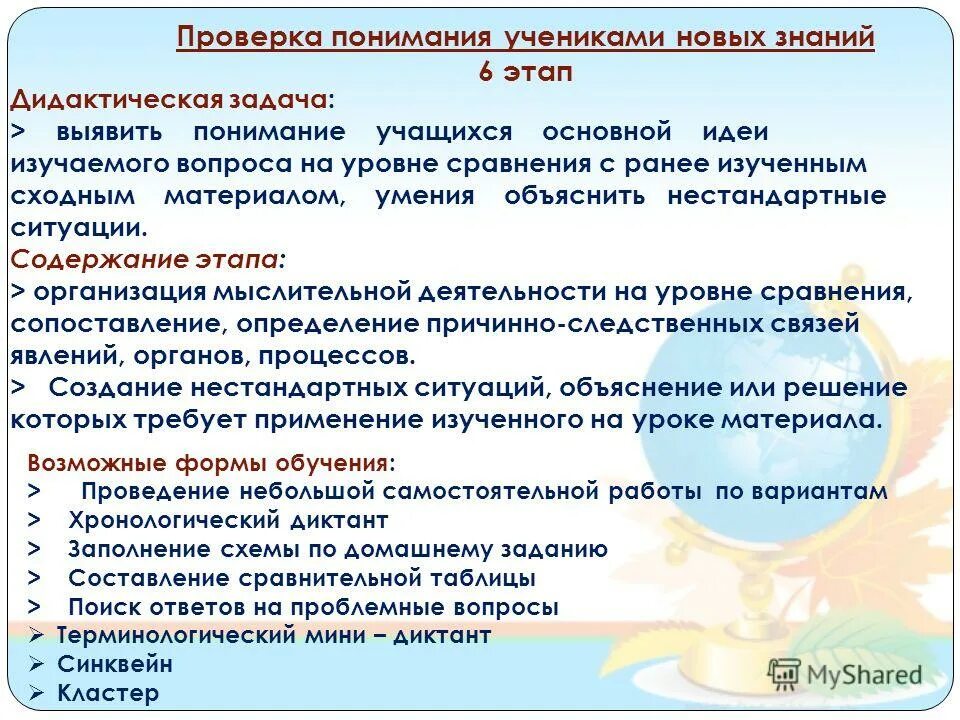 Проверка понимания учениками новых знаний
6 этап

Дидактическая задача:
> выявить понимание учащихся основной идеи изучаемого вопроса на уровне сравнения с ранее изученным сходным материалом, умения объяснить нестандартные ситуации.

Содержание этапа:
> организация мыслительной деятельности на уровне сравнения, сопоставление, определение причинно-следственных связей явлений, органов, процессов.
> Создание нестандартных ситуаций, объяснение или решение которых требует применение изученного на уроке материала.

Возможные формы обучения:
> Проведение небольшой самостоятельной работы по вариантам
> Хронологический диктант
> Заполнение схемы по домашнему заданию
> Составление сравнительной таблицы
> Поиск ответов на проблемные вопросы
➢ Терминологический мини – диктант
➢ Синквейн
➢ Кластер

MyShared